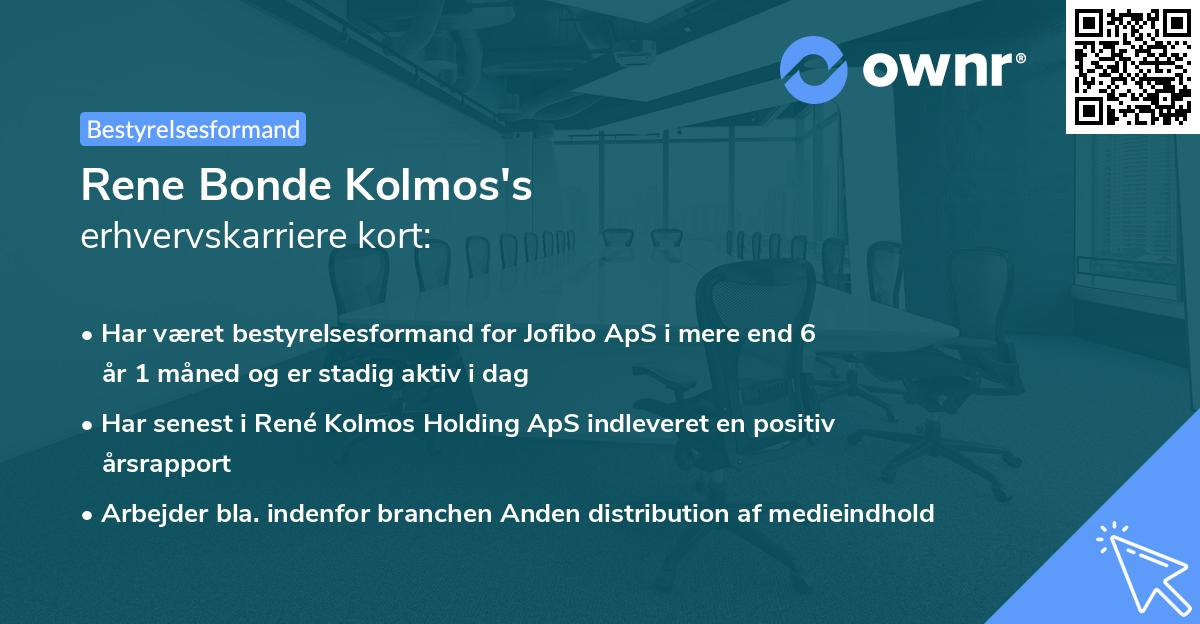 ownr®

Bestyrelsesformand

Rene Bonde Kolmos's
erhvervskarriere kort:

• Har været bestyrelsesformand for Jofibo ApS i mere end 6 år 1 måned og er stadig aktiv i dag
• Har senest i René Kolmos Holding ApS indleveret en positiv årsrapport
• Arbejder bla. indenfor branchen Anden distribution af medieindhold